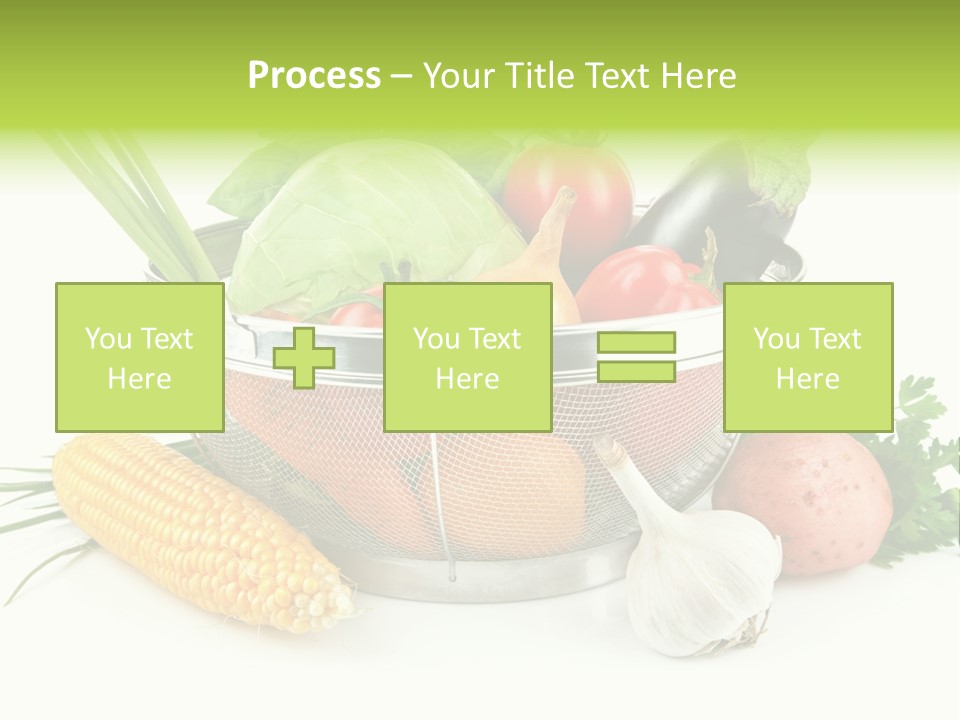 Process – Your Title Text Here

You Text Here

You Text Here

You Text Here